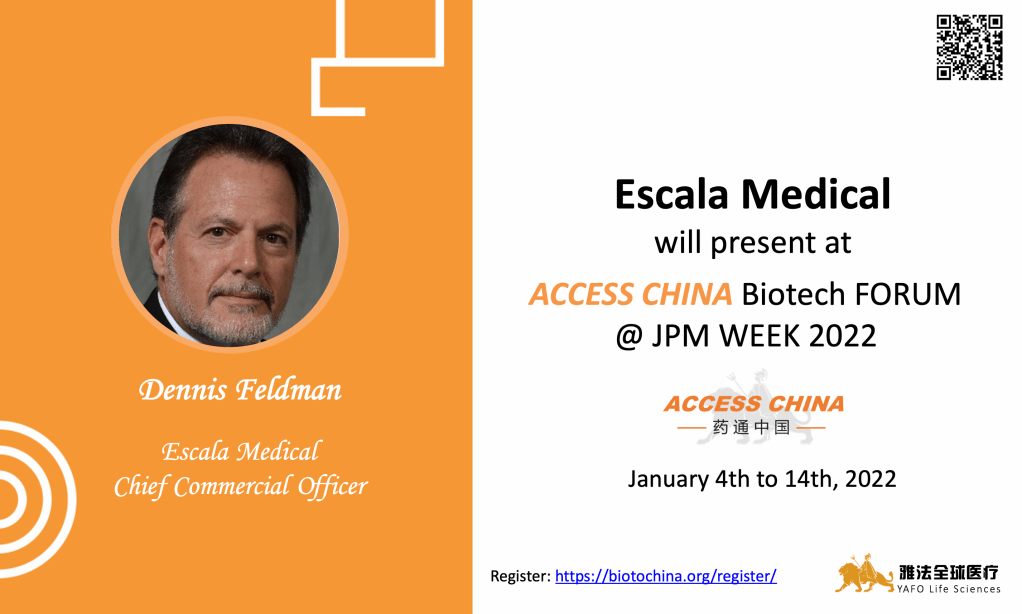 Dennis Feldman

Escala Medical
Chief Commercial Officer

Escala Medical
will present at
ACCESS CHINA Biotech FORUM
@ JPM WEEK 2022

ACCESS CHINA
药通中国

January 4th to 14th, 2022

Register: https://biotochina.org/register/

雅法全球医疗
YAFO Life Sciences